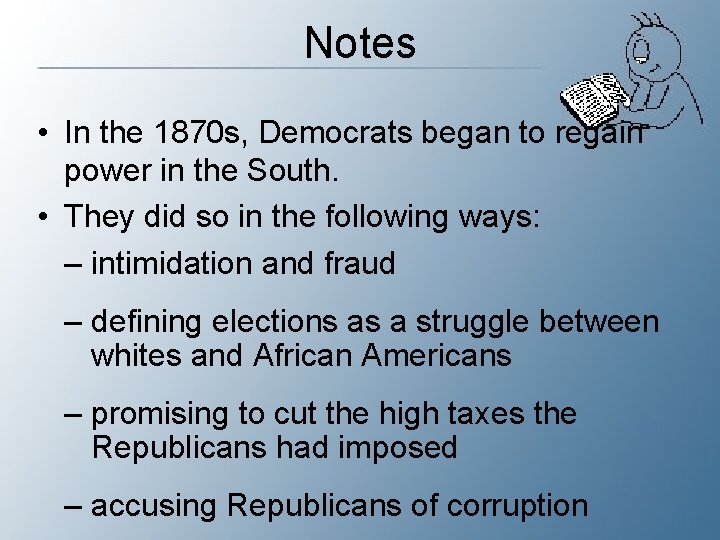 Notes

• In the 1870s, Democrats began to regain power in the South.

• They did so in the following ways:

– intimidation and fraud

– defining elections as a struggle between whites and African Americans

– promising to cut the high taxes the Republicans had imposed

– accusing Republicans of corruption